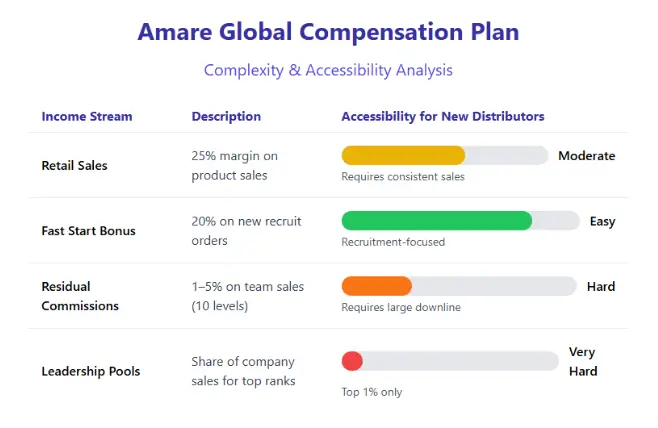 Amare Global Compensation Plan

Complexity & Accessibility Analysis

| Income Stream | Description | Accessibility for New Distributors |
|---|---|---|
| Retail Sales | 25% margin on product sales | Moderate Requires consistent sales |
| Fast Start Bonus | 20% on new recruit orders | Easy Recruitment-focused |
| Residual Commissions | 1–5% on team sales (10 levels) | Hard Requires large downline |
| Leadership Pools | Share of company sales for top ranks | Very Hard Top 1% only |